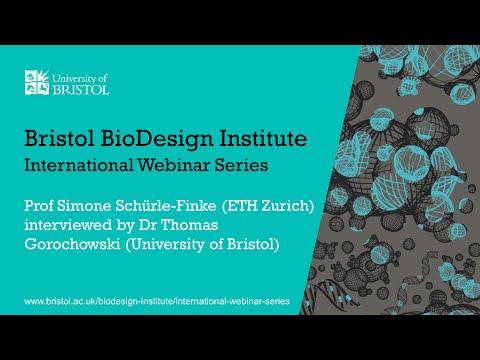 University of BRISTOL

Bristol BioDesign Institute
International Webinar Series

Prof Simone Schürle-Finke (ETH Zurich) interviewed by Dr Thomas Gorochowski (University of Bristol)

www.bristol.ac.uk/biodesign-institute/international-webinar-series